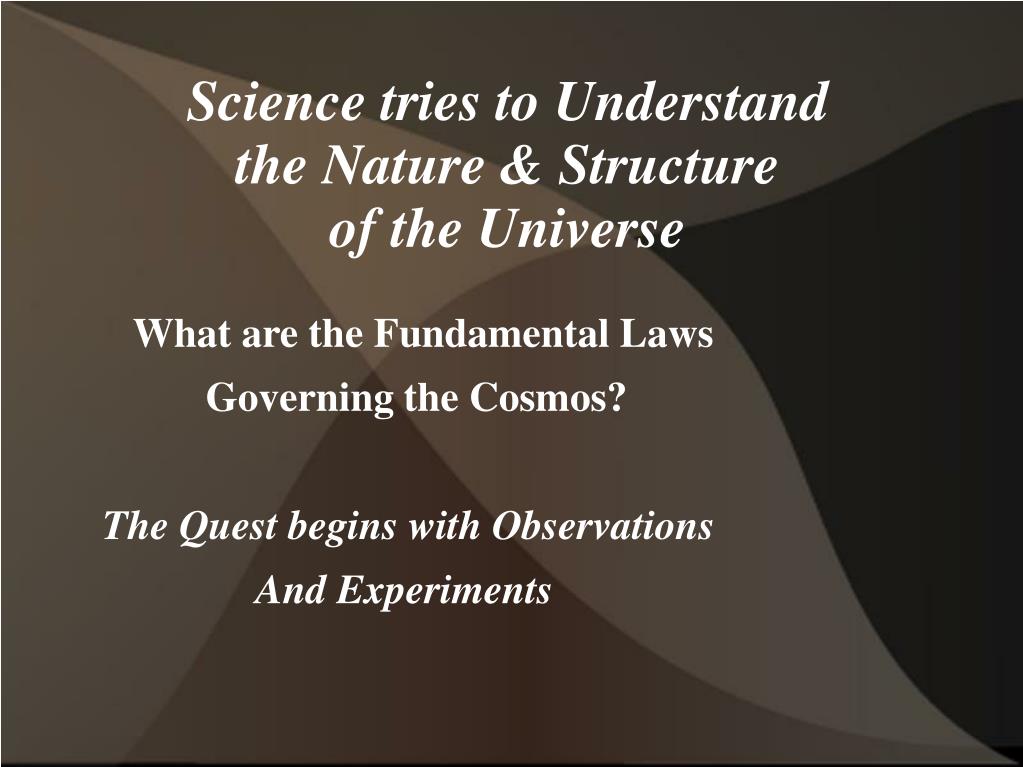 Science tries to Understand the Nature & Structure of the Universe

What are the Fundamental Laws Governing the Cosmos?

The Quest begins with Observations And Experiments